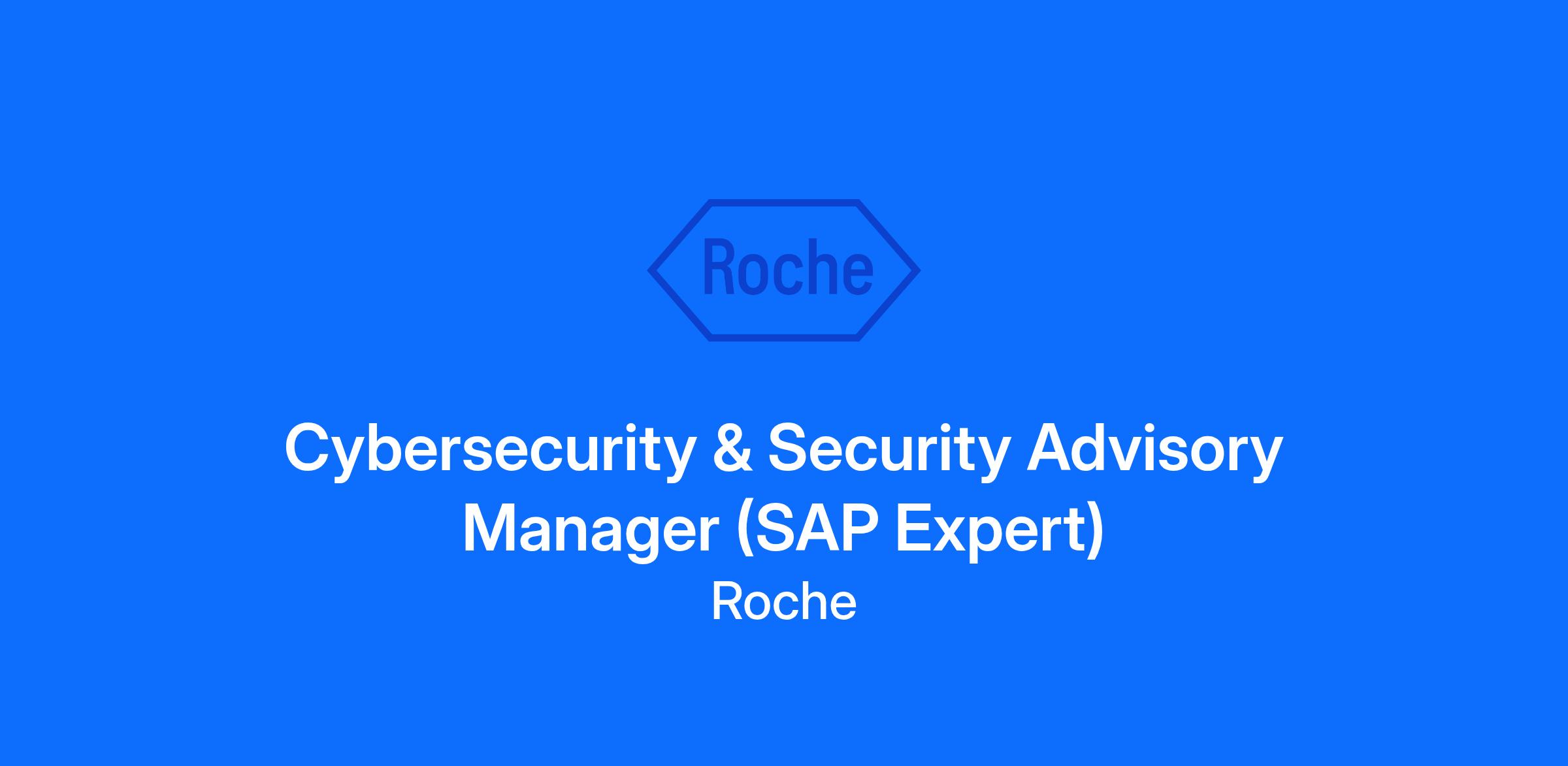 Roche

Cybersecurity & Security Advisory Manager (SAP Expert)

Roche